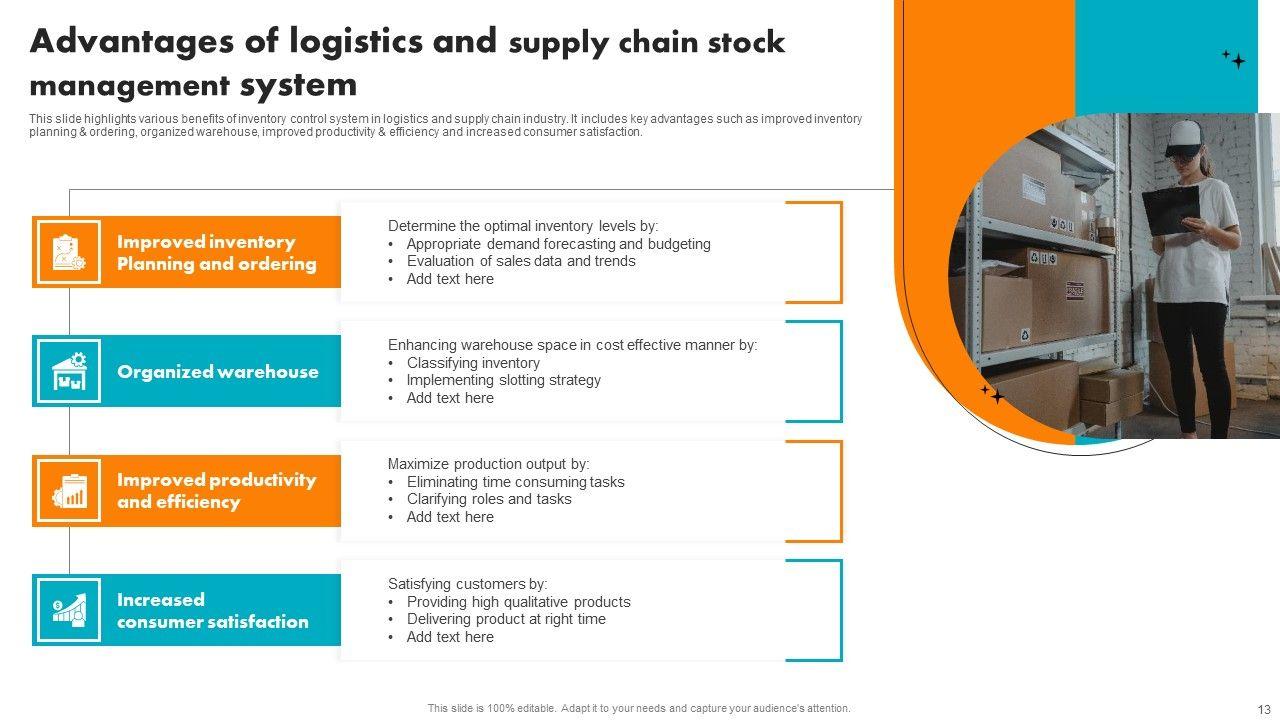 Advantages of logistics and supply chain stock management system

This slide highlights various benefits of inventory control system in logistics and supply chain industry. It includes key advantages such as improved inventory planning & ordering, organized warehouse, improved productivity & efficiency and increased consumer satisfaction.

Improved inventory Planning and ordering

Determine the optimal inventory levels by:
• Appropriate demand forecasting and budgeting
• Evaluation of sales data and trends
• Add text here

Organized warehouse

Enhancing warehouse space in cost effective manner by:
• Classifying inventory
• Implementing slotting strategy
• Add text here

Improved productivity and efficiency

Maximize production output by:
• Eliminating time consuming tasks
• Clarifying roles and tasks
• Add text here

Increased consumer satisfaction

Satisfying customers by:
• Providing high qualitative products
• Delivering product at right time
• Add text here

This slide is 100% editable. Adapt it to your needs and capture your audience's attention.

13